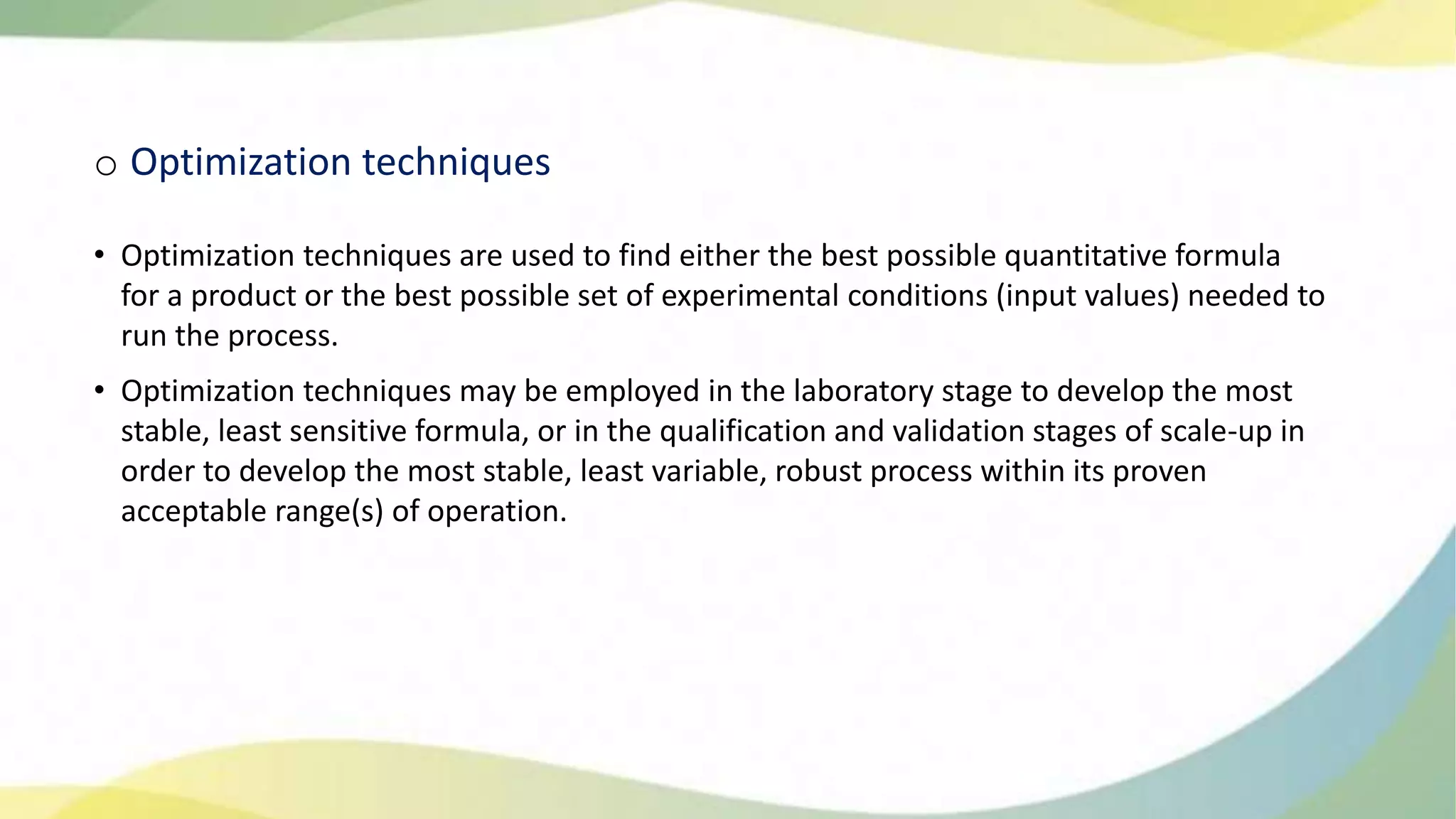 o Optimization techniques

• Optimization techniques are used to find either the best possible quantitative formula for a product or the best possible set of experimental conditions (input values) needed to run the process.

• Optimization techniques may be employed in the laboratory stage to develop the most stable, least sensitive formula, or in the qualification and validation stages of scale-up in order to develop the most stable, least variable, robust process within its proven acceptable range(s) of operation.